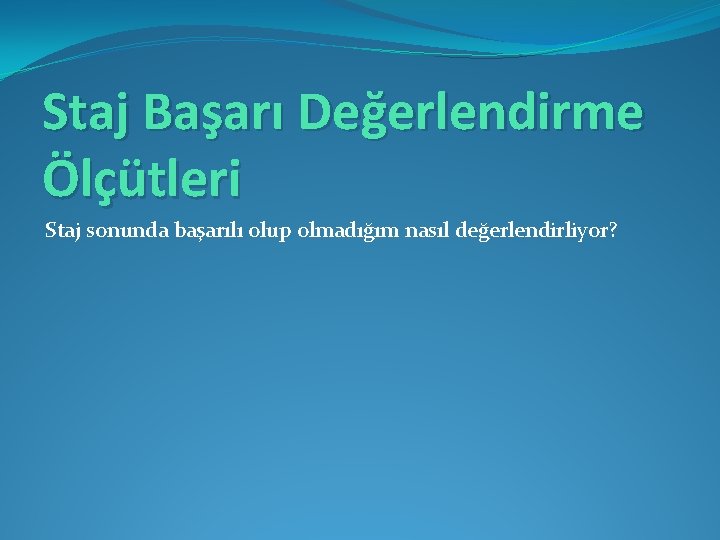 Staj Başarı Değerlendirme Ölçütleri

Staj sonunda başarılı olup olmadığım nasıl değerlendirliyor?